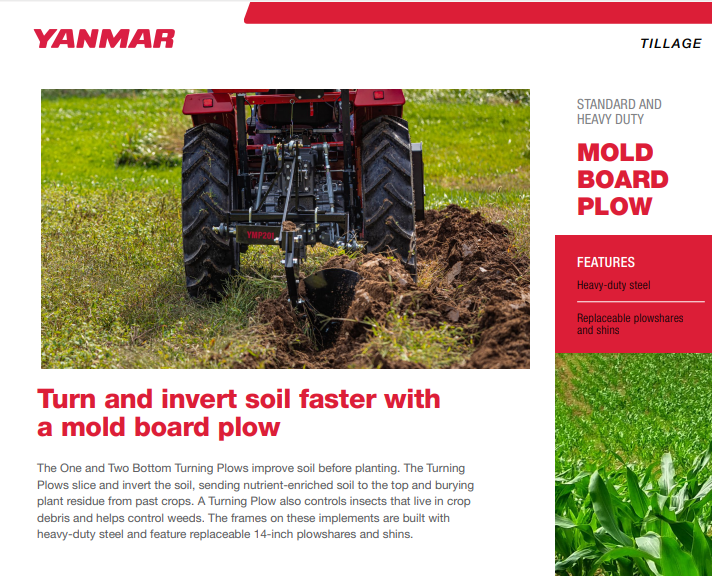 YANMAR

TILLAGE

YMP201

STANDARD AND HEAVY DUTY

MOLD BOARD PLOW

FEATURES

Heavy-duty steel

Replaceable plowshares and shins

Turn and invert soil faster with a mold board plow

The One and Two Bottom Turning Plows improve soil before planting. The Turning Plows slice and invert the soil, sending nutrient-enriched soil to the top and burying plant residue from past crops. A Turning Plow also controls insects that live in crop debris and helps control weeds. The frames on these implements are built with heavy-duty steel and feature replaceable 14-inch plowshares and shins.